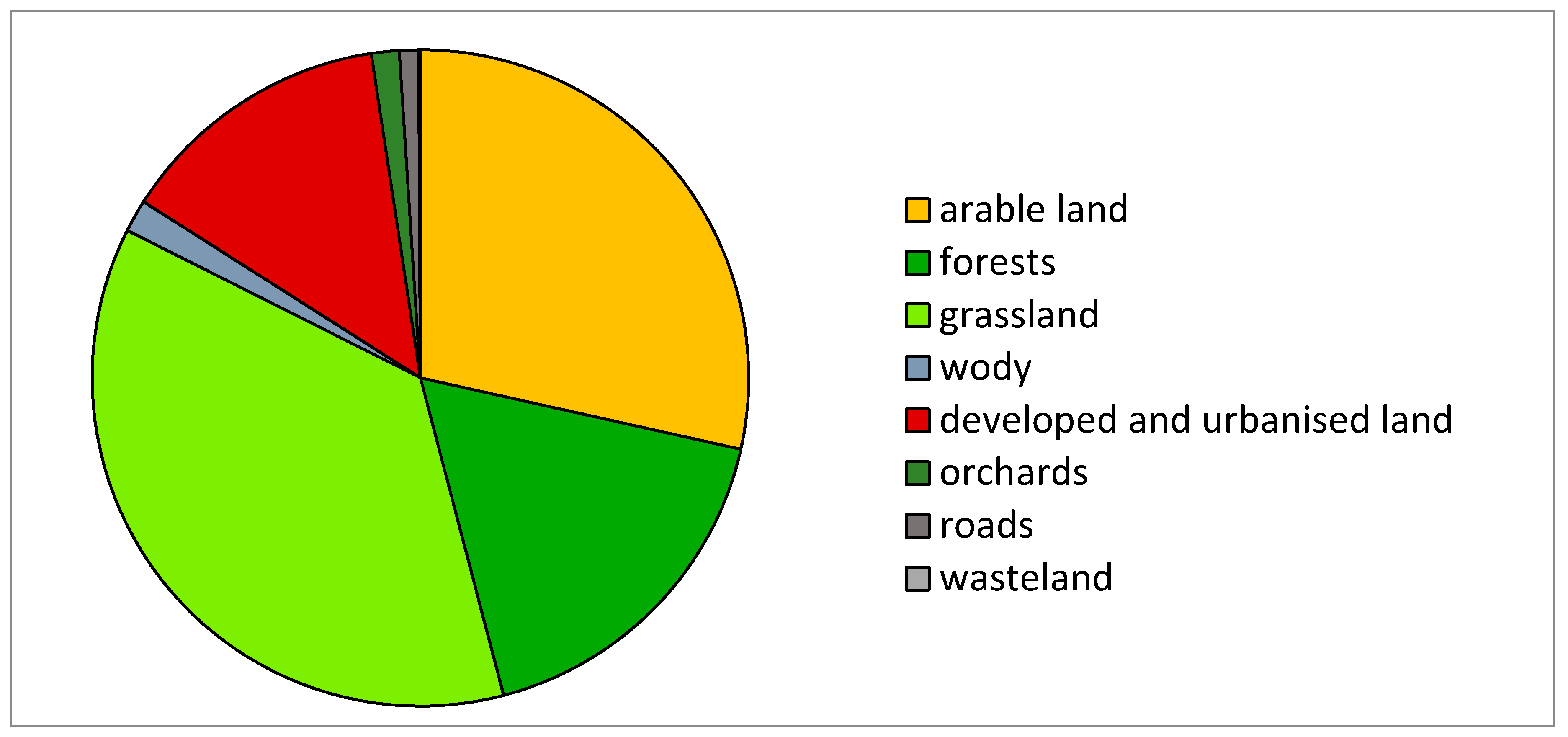 arable land
forests
grassland
wody
developed and urbanised land
orchards
roads
wasteland